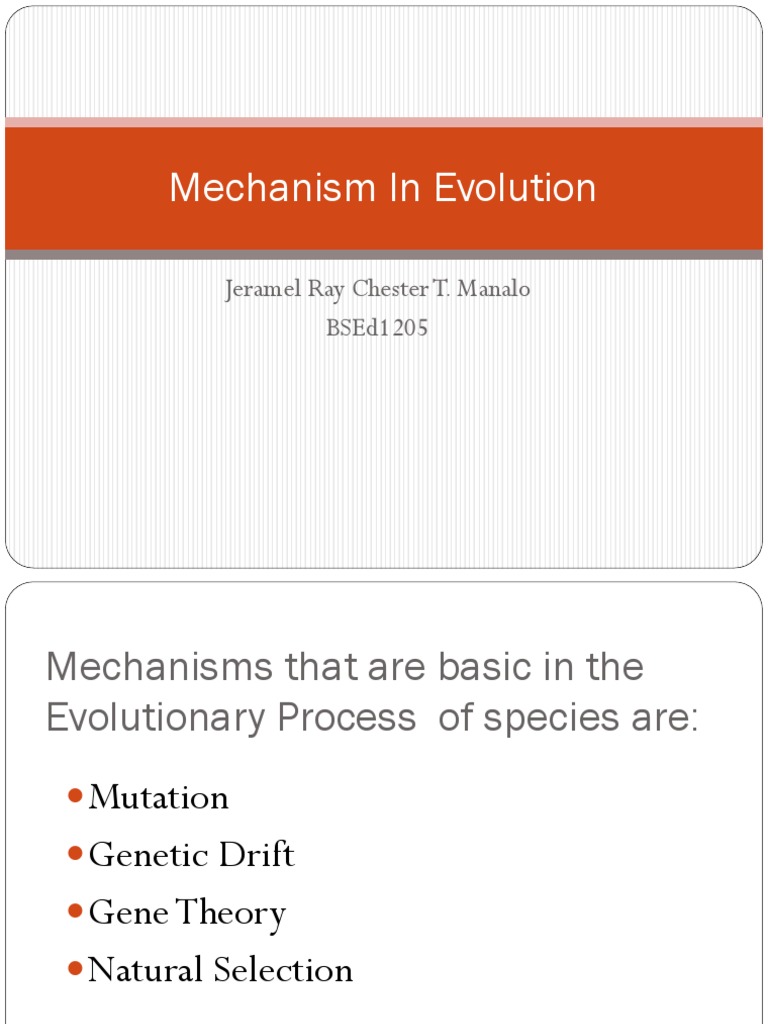 Mechanism In Evolution

Jeramel Ray Chester T. Manalo
BSEd1205

Mechanisms that are basic in the Evolutionary Process of species are:

• Mutation
• Genetic Drift
• Gene Theory
• Natural Selection